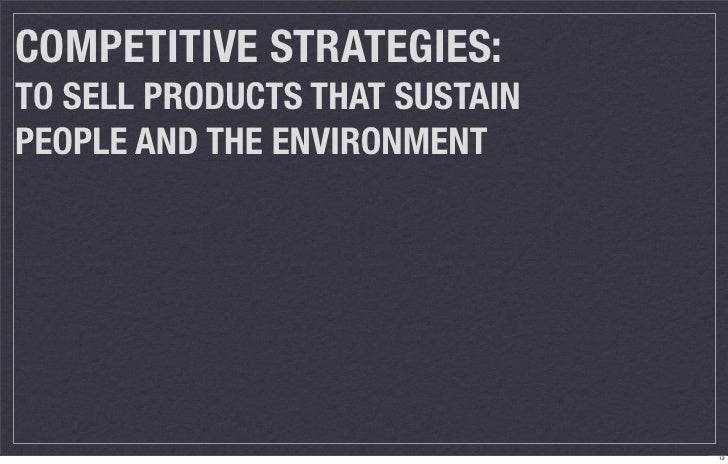 COMPETITIVE STRATEGIES:
TO SELL PRODUCTS THAT SUSTAIN PEOPLE AND THE ENVIRONMENT

13